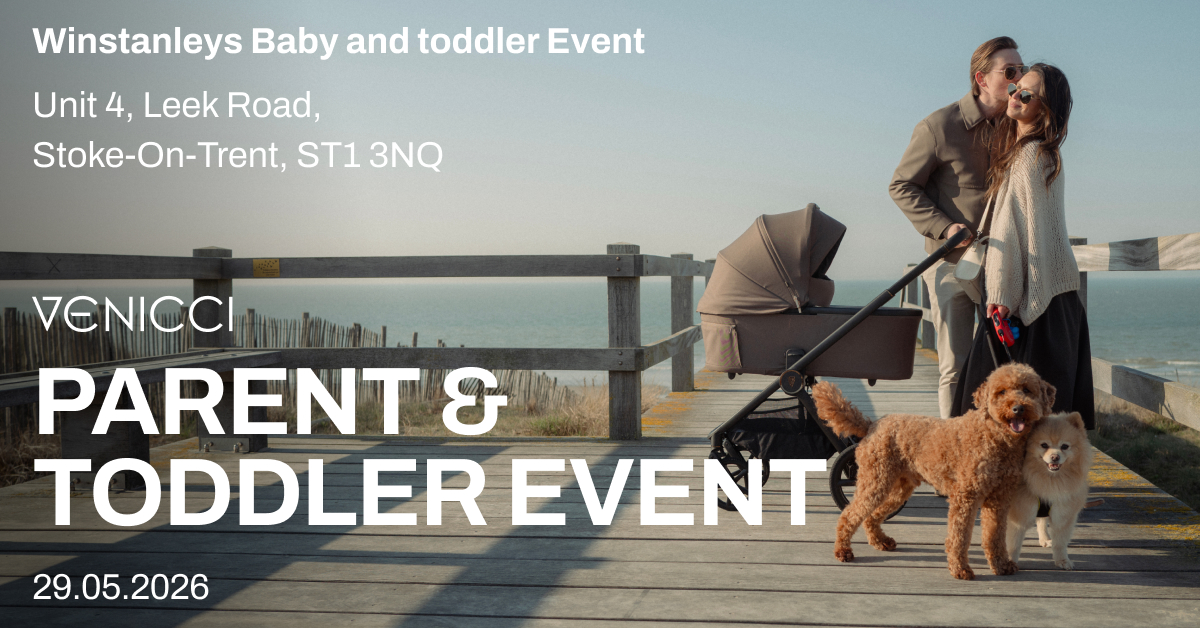 Winstanleys Baby and toddler Event

Unit 4, Leek Road,
Stoke-On-Trent, ST1 3NQ

VENICCI

PARENT &
TODDLER EVENT

29.05.2026